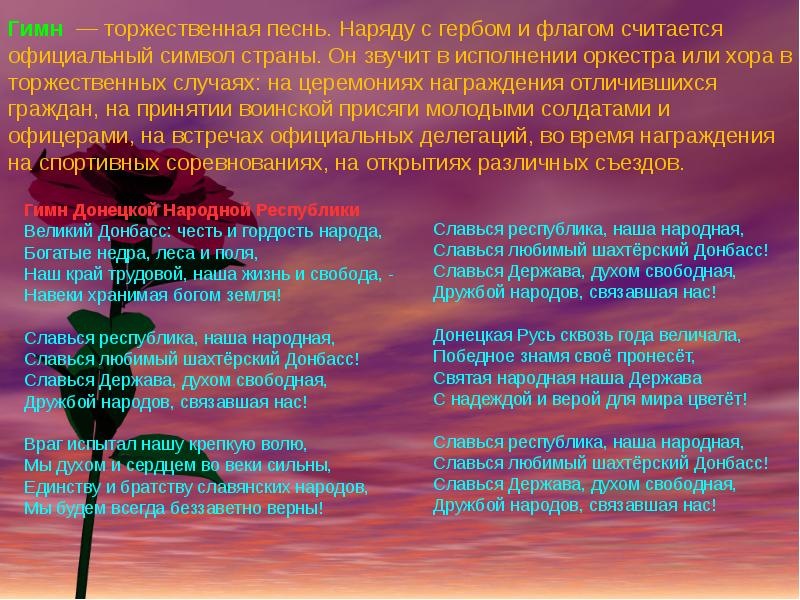 Гимн — торжественная песнь. Наряду с гербом и флагом считается официальный символ страны. Он звучит в исполнении оркестра или хора в торжественных случаях: на церемониях награждения отличившихся граждан, на принятии воинской присяги молодыми солдатами и офицерами, на встречах официальных делегаций, во время награждения на спортивных соревнованиях, на открытиях различных съездов.

Гимн Донецкой Народной Республики
Великий Донбасс: честь и гордость народа,
Богатые недра, леса и поля,
Наш край трудовой, наша жизнь и свобода, -
Навеки хранимая богом земля!

Славься республика, наша народная,
Славься любимый шахтёрский Донбасс!
Славься Держава, духом свободная,
Дружбой народов, связавшая нас!

Враг испытал нашу крепкую волю,
Мы духом и сердцем во веки сильны,
Единству и братству славянских народов,
Мы будем всегда беззаветно верны!

Славься республика, наша народная,
Славься любимый шахтёрский Донбасс!
Славься Держава, духом свободная,
Дружбой народов, связавшая нас!

Донецкая Русь сквозь года величала,
Победное знамя своё пронесёт,
Святая народная наша Держава
С надеждой и верой для мира цветёт!

Славься республика, наша народная,
Славься любимый шахтёрский Донбасс!
Славься Держава, духом свободная,
Дружбой народов, связавшая нас!